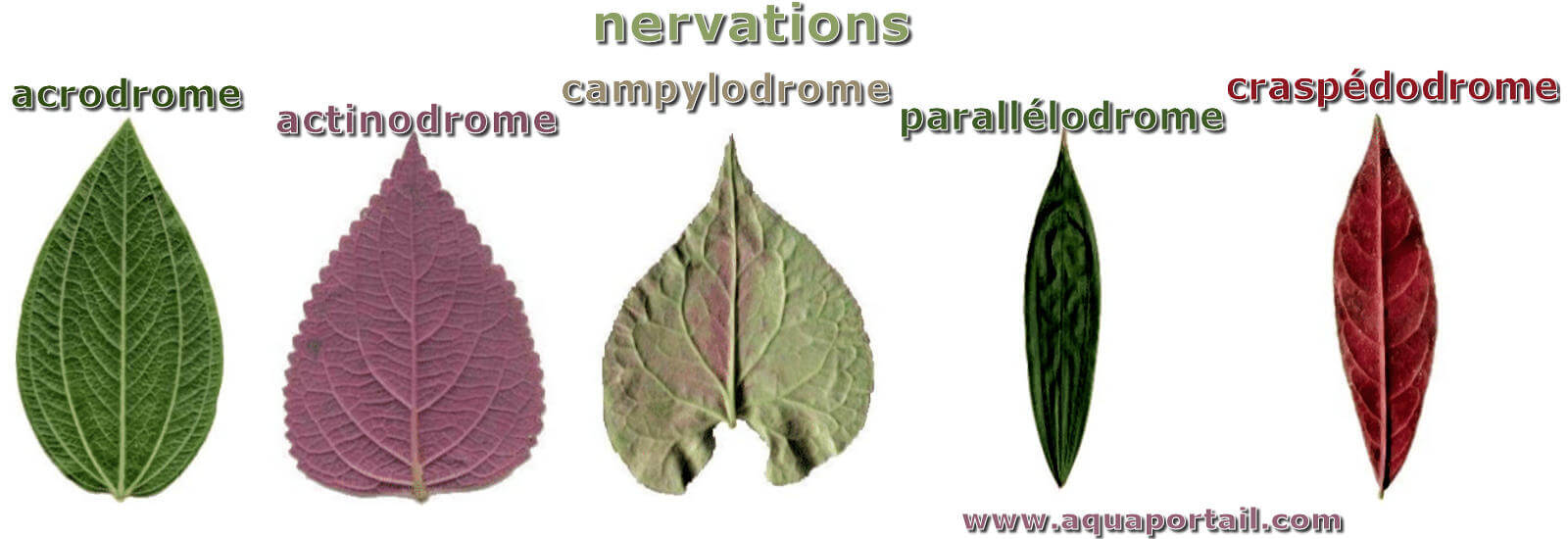 nervations

acrodrome

actinodrome

campylodrome

parallélodrome

craspédodrome

www.aquaportail.com